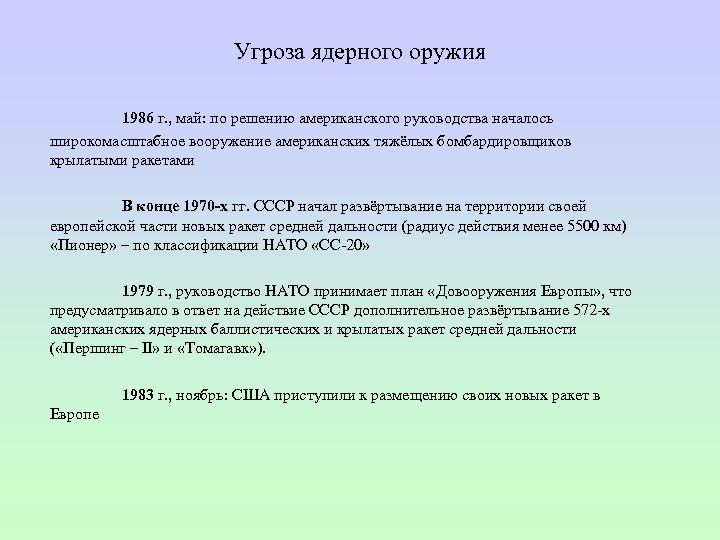 Угроза ядерного оружия

1986 г., май: по решению американского руководства началось широкомасштабное вооружение американских тяжёлых бомбардировщиков крылатыми ракетами

В конце 1970-х гг. СССР начал развёртывание на территории своей европейской части новых ракет средней дальности (радиус действия менее 5500 км) «Пионер» – по классификации НАТО «СС-20»

1979 г., руководство НАТО принимает план «Довооружения Европы», что предусматривало в ответ на действие СССР дополнительное развёртывание 572-х американских ядерных баллистических и крылатых ракет средней дальности («Першинг – II» и «Томагавк»).

1983 г., ноябрь: США приступили к размещению своих новых ракет в Европе